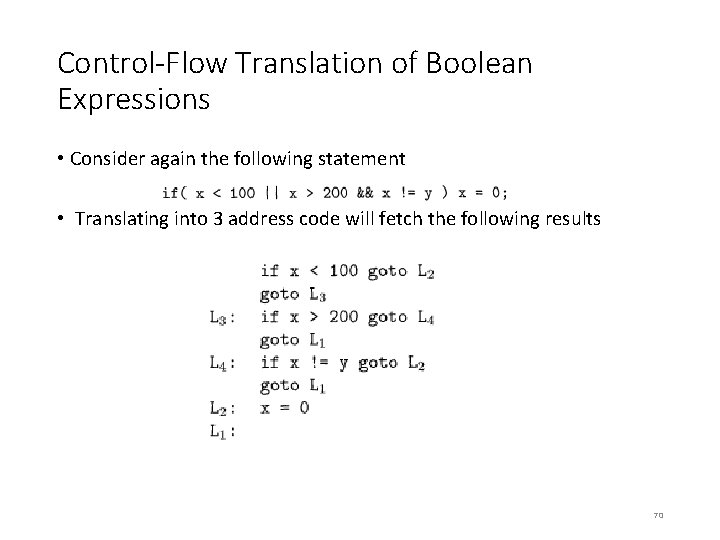 Control-Flow Translation of Boolean Expressions

• Consider again the following statement

if( x < 100 || x > 200 && x != y ) x = 0;

• Translating into 3 address code will fetch the following results

if x < 100 goto $L_2$
goto $L_3$
$L_3$: if x > 200 goto $L_4$
goto $L_1$
$L_4$: if x != y goto $L_2$
goto $L_1$
$L_2$: x = 0
$L_1$:

70